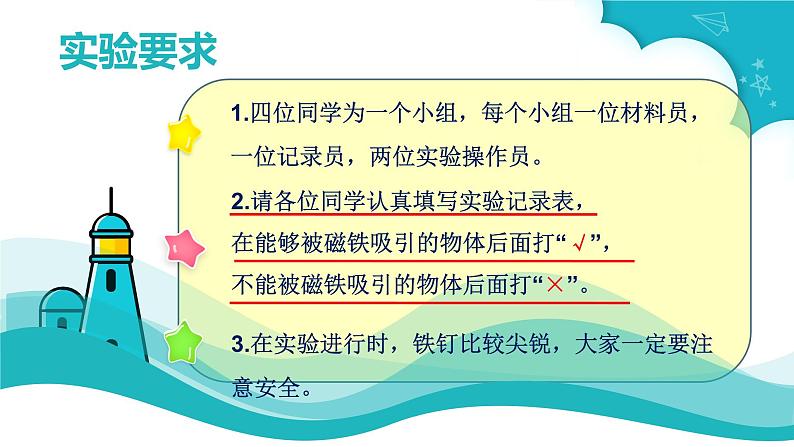 实验要求

1.四位同学为一个小组，每个小组一位材料员，一位记录员，两位实验操作员。

2.请各位同学认真填写实验记录表，在能够被磁铁吸引的物体后面打“√”，不能被磁铁吸引的物体后面打“×”。

3.在实验进行时，铁钉比较尖锐，大家一定要注意安全。